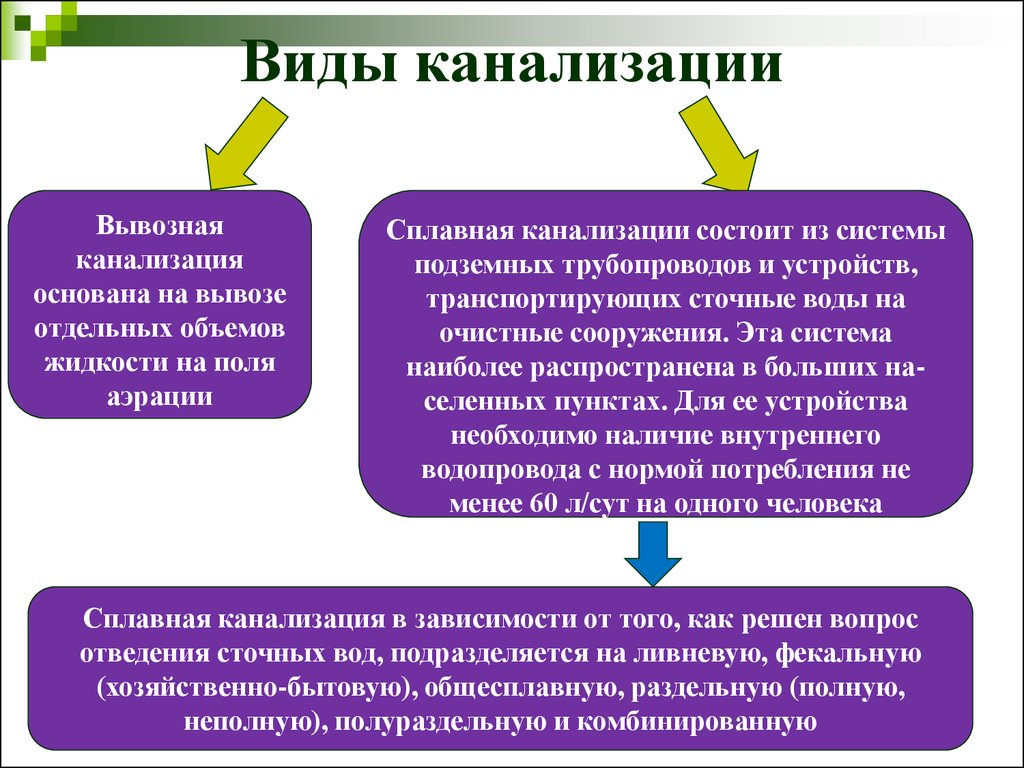 Виды канализации

Вывозная канализация основана на вывозе отдельных объемов жидкости на поля аэрации

Сплавная канализации состоит из системы подземных трубопроводов и устройств, транспортирующих сточные воды на очистные сооружения. Эта система наиболее распространена в больших населенных пунктах. Для ее устройства необходимо наличие внутреннего водопровода с нормой потребления не менее 60 л/сут на одного человека

Сплавная канализация в зависимости от того, как решен вопрос отведения сточных вод, подразделяется на ливневую, фекальную (хозяйственно-бытовую), общесплавную, раздельную (полную, неполную), полураздельную и комбинированную